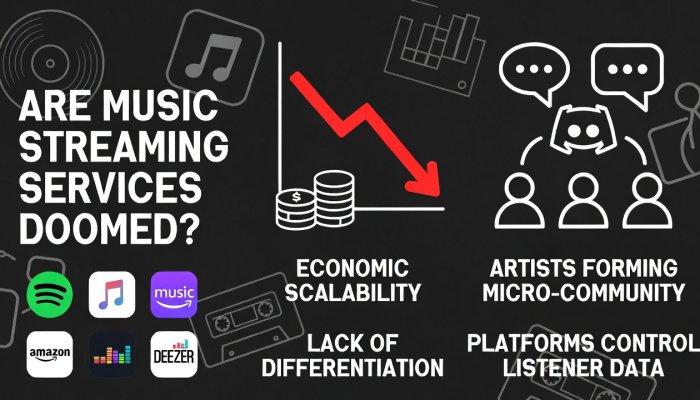 ARE MUSIC STREAMING SERVICES DOOMED?

music

amazon

DEEZER

$

ECONOMIC SCALABILITY

LACK OF DIFFERENTIATION

ARTISTS FORMING MICRO-COMMUNITY

PLATFORMS CONTROL LISTENER DATA